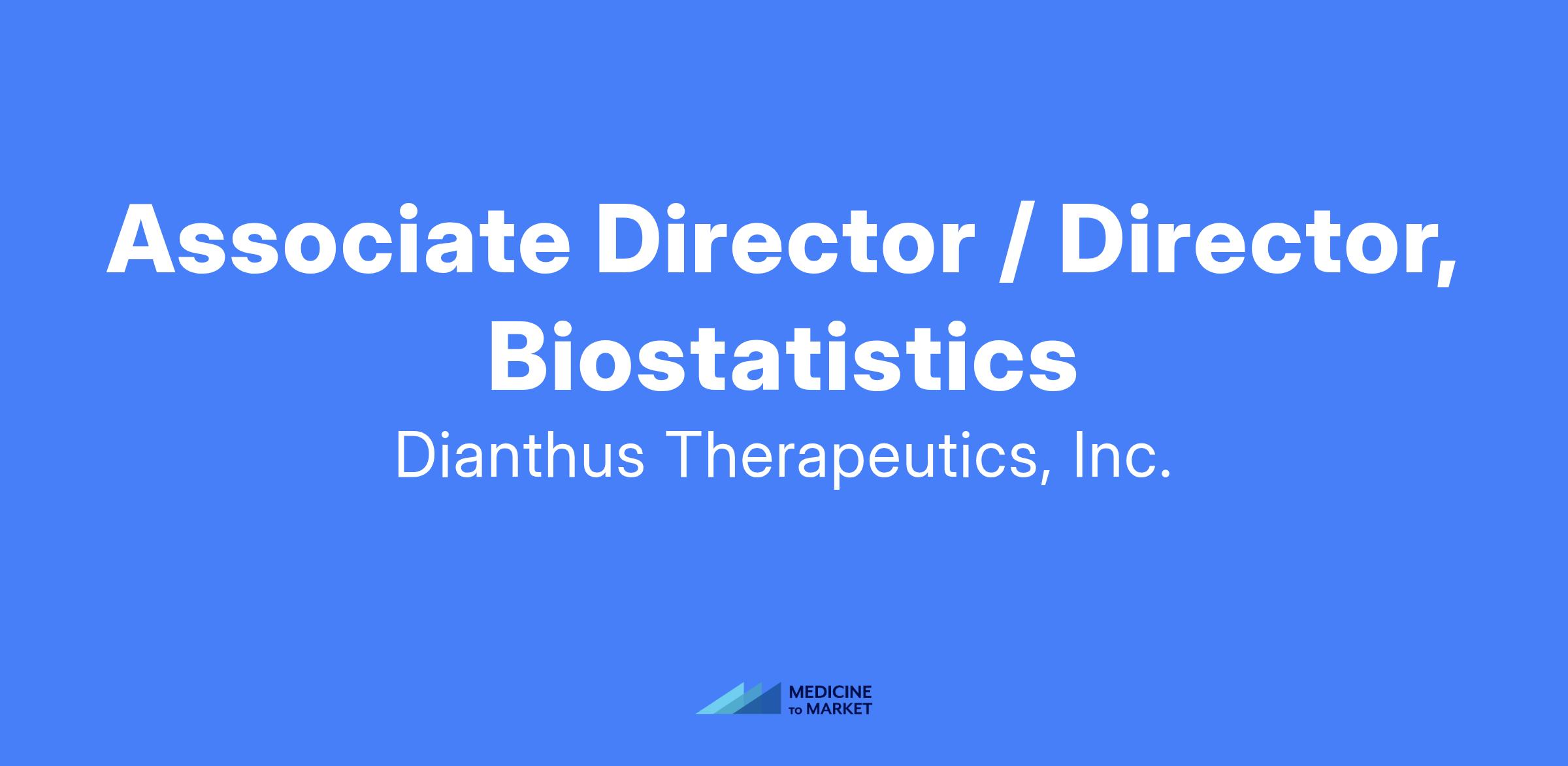 Associate Director / Director, Biostatistics

Dianthus Therapeutics, Inc.

MEDICINE TO MARKET